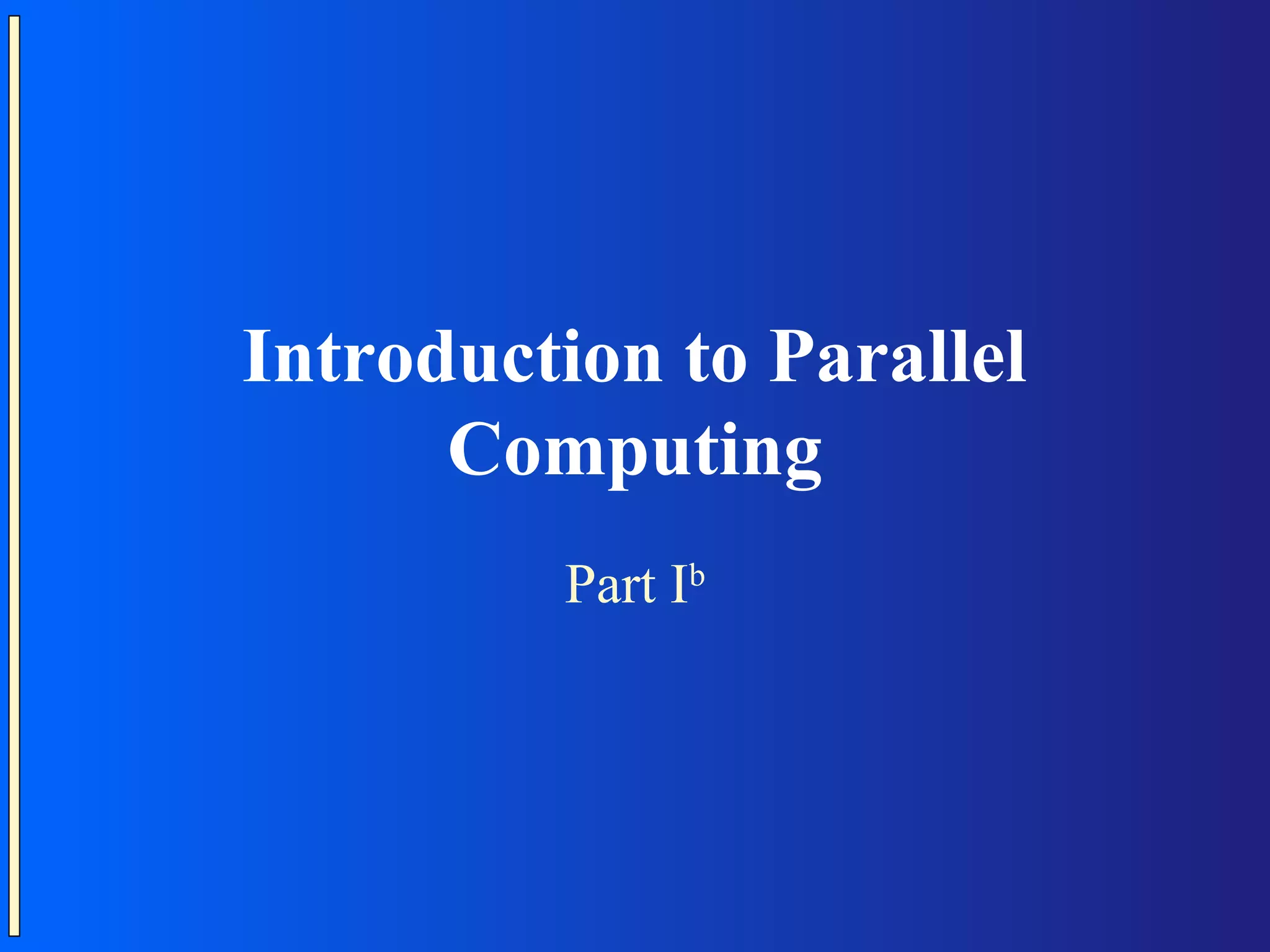 Introduction to Parallel Computing

Part I$^b$